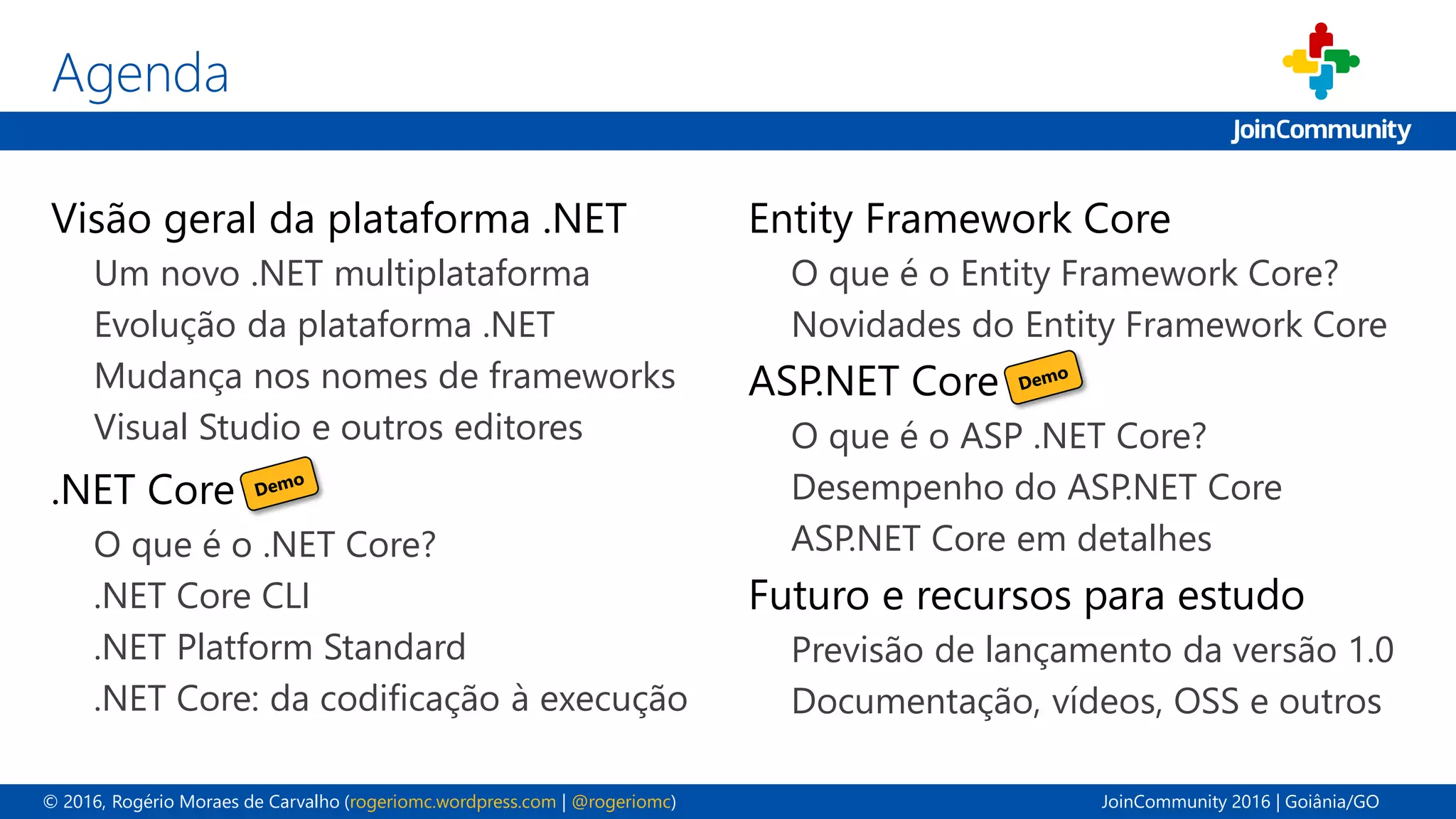 Agenda

JoinCommunity

Visão geral da plataforma .NET

Um novo .NET multiplataforma

Evolução da plataforma .NET

Mudança nos nomes de frameworks

Visual Studio e outros editores

.NET Core Demo

O que é o .NET Core?

.NET Core CLI

.NET Platform Standard

.NET Core: da codificação à execução

Entity Framework Core

O que é o Entity Framework Core?

Novidades do Entity Framework Core

ASP.NET Core Demo

O que é o ASP .NET Core?

Desempenho do ASP.NET Core

ASP.NET Core em detalhes

Futuro e recursos para estudo

Previsão de lançamento da versão 1.0

Documentação, vídeos, OSS e outros

© 2016, Rogério Moraes de Carvalho (rogeriomc.wordpress.com | @rogeriomc)

JoinCommunity 2016 | Goiânia/GO